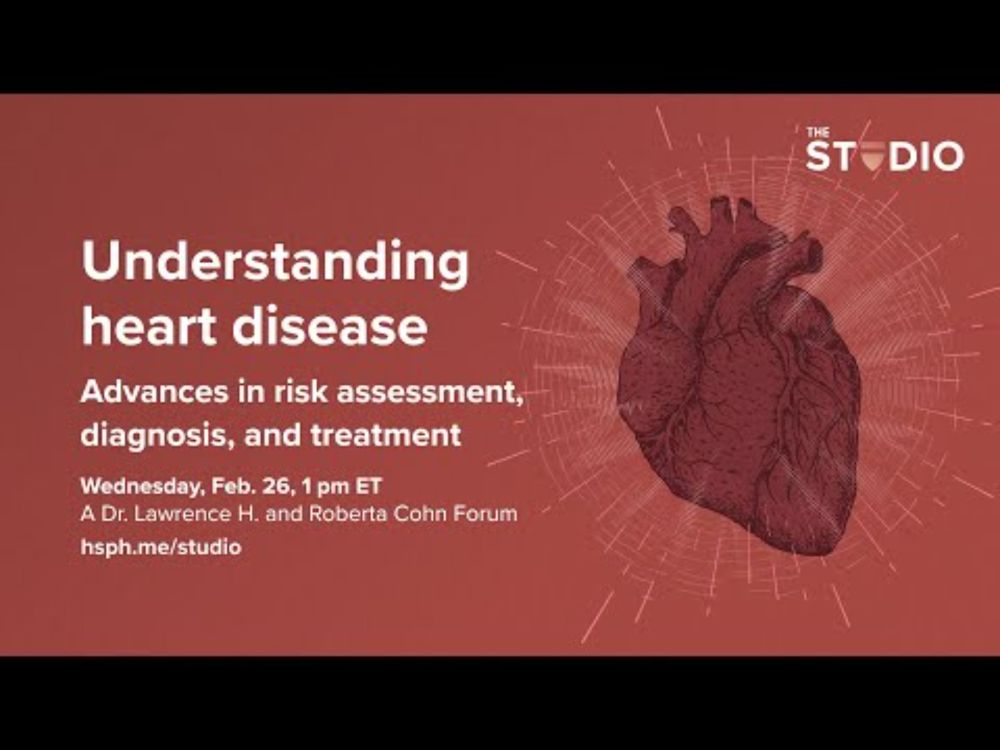 THE STUDIO

Understanding heart disease

Advances in risk assessment, diagnosis, and treatment

Wednesday, Feb. 26, 1 pm ET
A Dr. Lawrence H. and Roberta Cohn Forum
hsph.me/studio